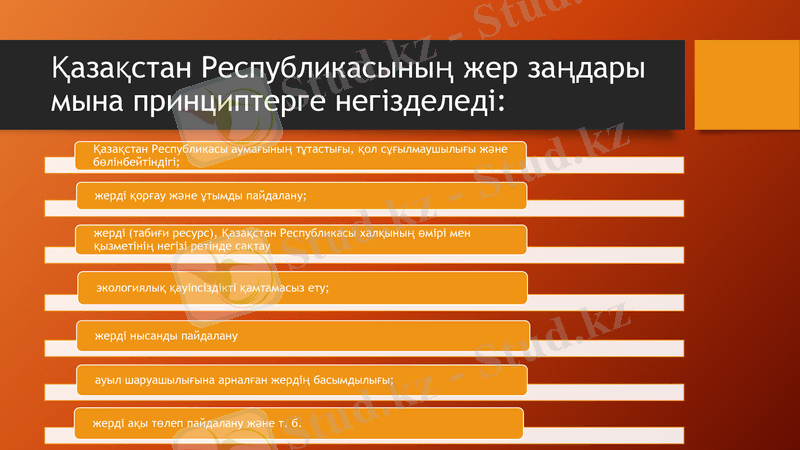 Қазақстан Республикасының жер заңдары мына принциптерге негізделеді:

Қазақстан Республикасы аумағының тұтастығы, қол сұғылмаушылығы және бөлінбейтіндігі;

жерді қорғау және ұтымды пайдалану;

жерді (табиғи ресурс), Қазақстан Республикасы халқының өмірі мен қызметінің негізі ретінде сақтау

экологиялық қауіпсіздікті қамтамасыз ету;

жерді нысанды пайдалану

ауыл шаруашылығына арналған жердің басымдылығы;

жерді ақы төлеп пайдалану және т. б.

Stud.kz - Stud.kz